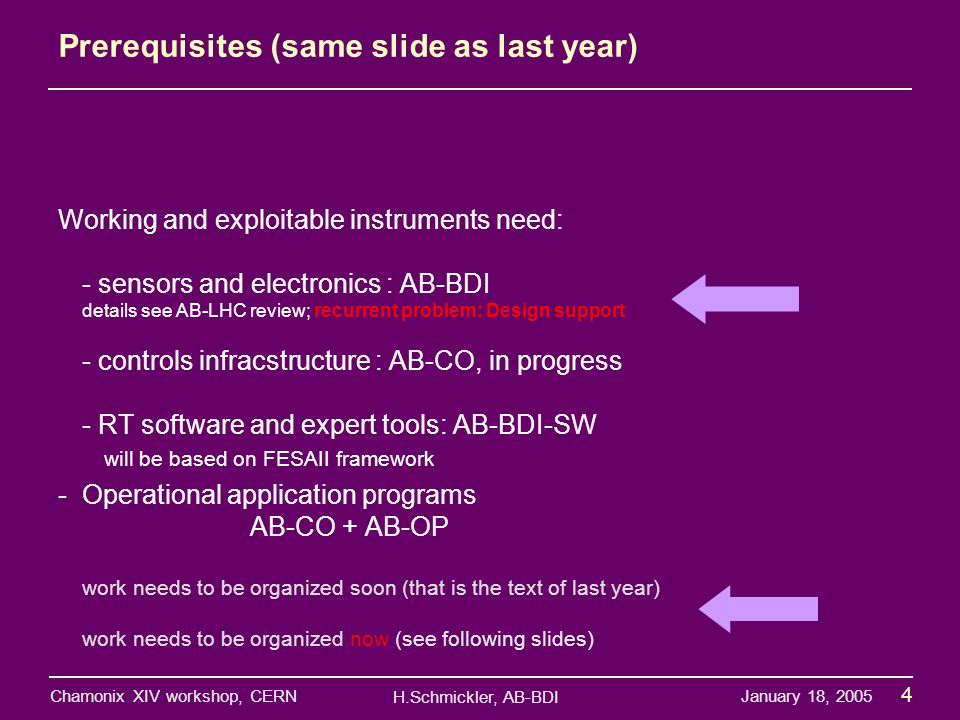 Prerequisites (same slide as last year)

Working and exploitable instruments need:

- sensors and electronics : AB-BDI
details see AB-LHC review; recurrent problem: Design support

- controls infracstructure : AB-CO, in progress

- RT software and expert tools: AB-BDI-SW
will be based on FESAII framework

- Operational application programs
AB-CO + AB-OP

work needs to be organized soon (that is the text of last year)

work needs to be organized now (see following slides)

Chamonix XIV workshop, CERN H.Schmickler, AB-BDI January 18, 2005 4